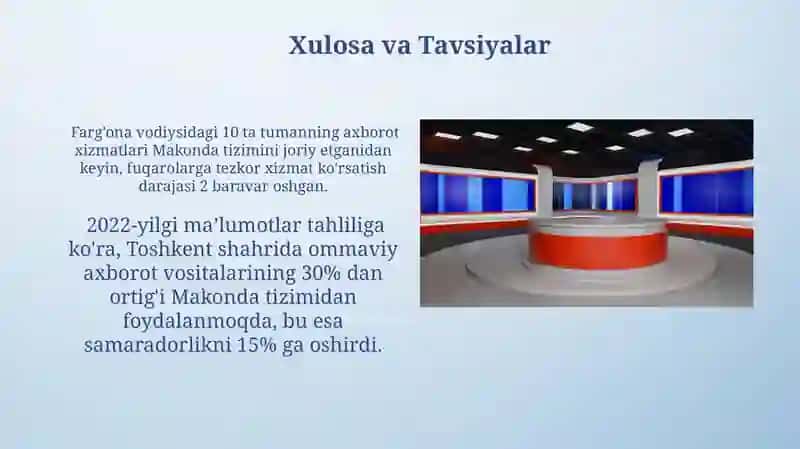 Xulosa va Tavsiyalar

Farg'ona vodiysidagi 10 ta tumanning axborot xizmatlari Makonda tizimini joriy etganidan keyin, fuqarolarga tezkor xizmat ko'rsatish darajasi 2 baravar oshgan.

2022-yilgi ma'lumotlar tahliliga ko'ra, Toshkent shahrida ommaviy axborot vositalarining 30% dan ortig'i Makonda tizimidan foydalanmoqda, bu esa samaradorlikni 15% ga oshirdi.